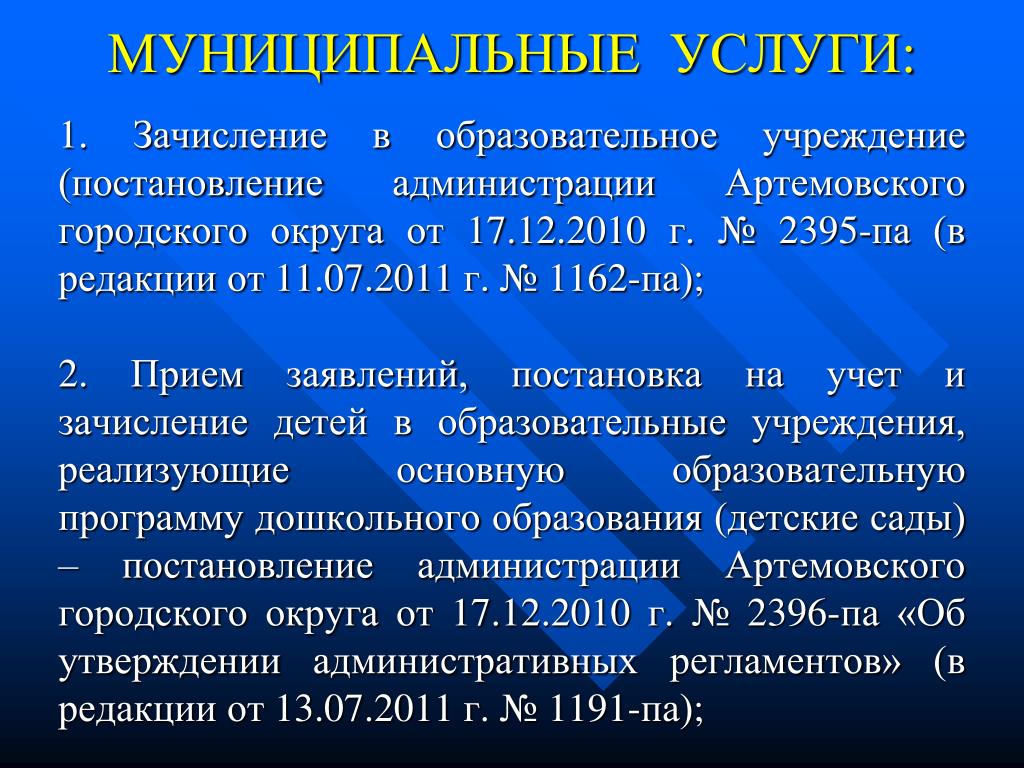 МУНИЦИПАЛЬНЫЕ УСЛУГИ:

1. Зачисление в образовательное учреждение (постановление администрации Артемовского городского округа от 17.12.2010 г. № 2395-па (в редакции от 11.07.2011 г. № 1162-па);

2. Прием заявлений, постановка на учет и зачисление детей в образовательные учреждения, реализующие основную образовательную программу дошкольного образования (детские сады) – постановление администрации Артемовского городского округа от 17.12.2010 г. № 2396-па «Об утверждении административных регламентов» (в редакции от 13.07.2011 г. № 1191-па);